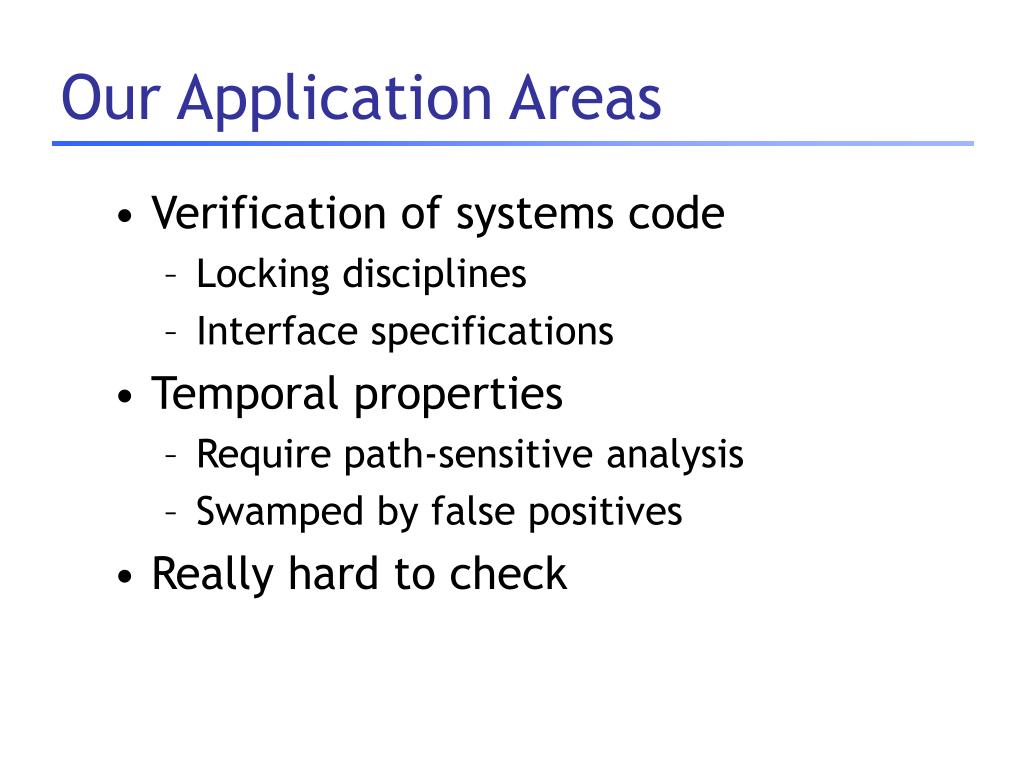 Our Application Areas

• Verification of systems code
  – Locking disciplines
  – Interface specifications
• Temporal properties
  – Require path-sensitive analysis
  – Swamped by false positives
• Really hard to check